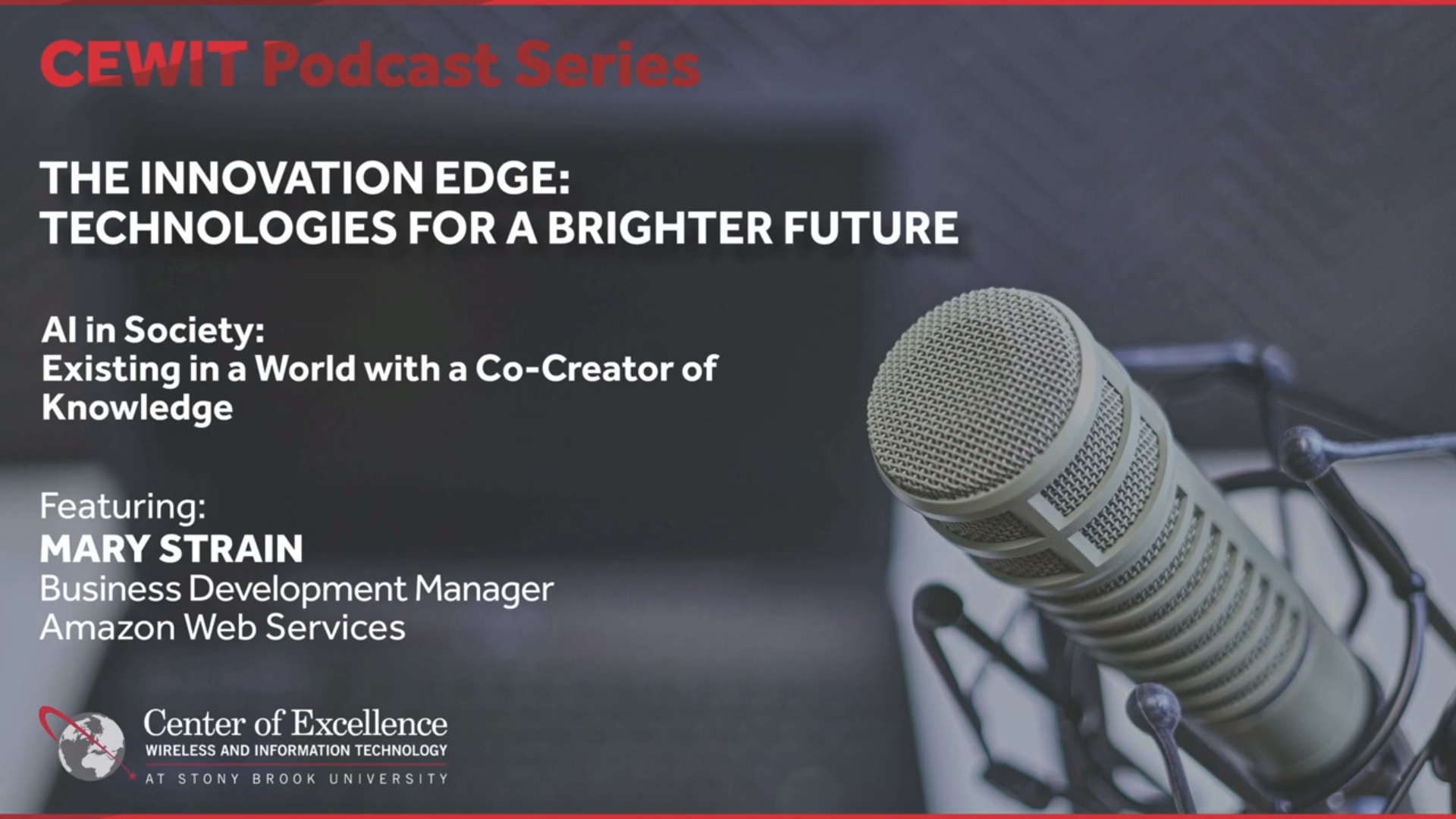 CEWIT Podcast Series

THE INNOVATION EDGE:
TECHNOLOGIES FOR A BRIGHTER FUTURE

AI in Society:
Existing in a World with a Co-Creator of Knowledge

Featuring:
MARY STRAIN
Business Development Manager
Amazon Web Services

Center of Excellence
WIRELESS AND INFORMATION TECHNOLOGY
AT STONY BROOK UNIVERSITY